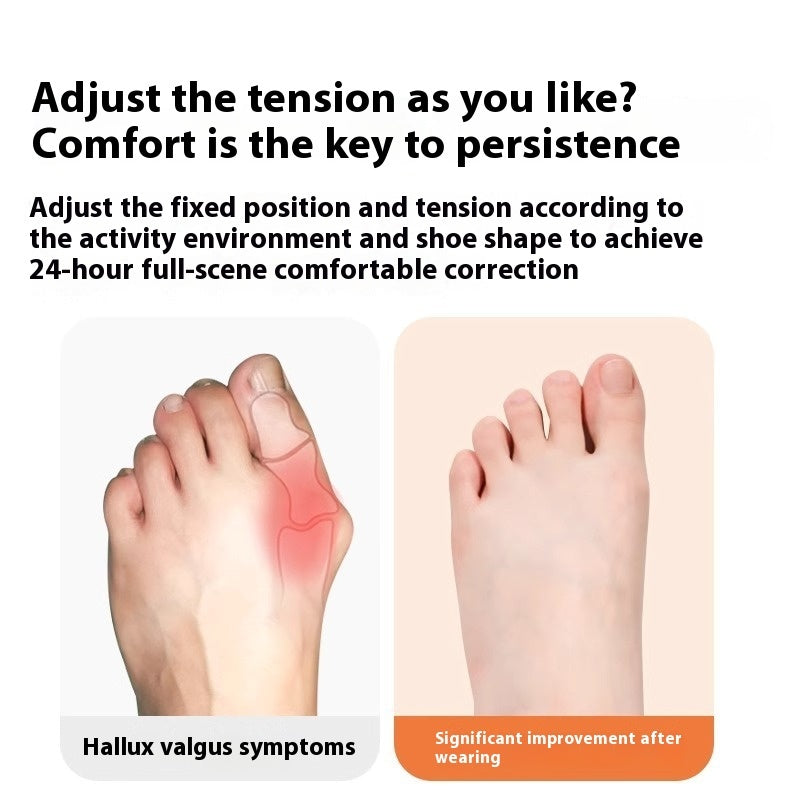 Adjust the tension as you like?
Comfort is the key to persistence

Adjust the fixed position and tension according to the activity environment and shoe shape to achieve 24-hour full-scene comfortable correction

Hallux valgus symptoms

Significant improvement after wearing